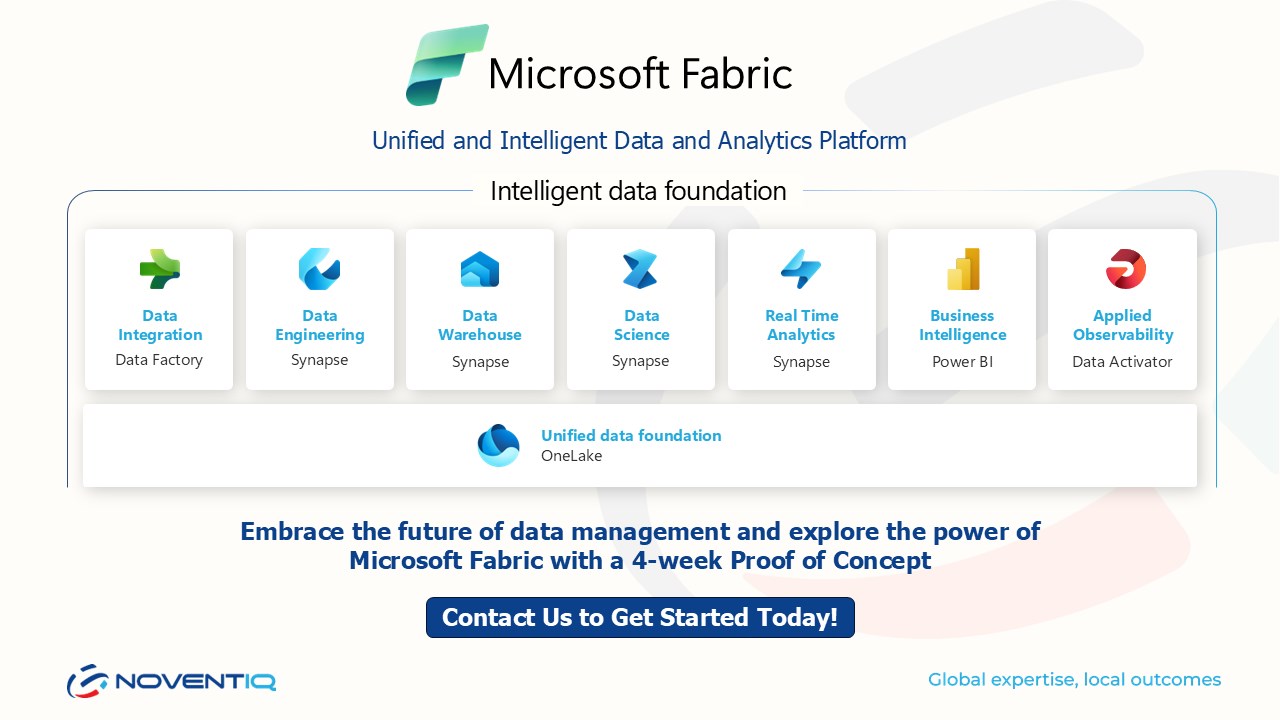 Microsoft Fabric

Unified and Intelligent Data and Analytics Platform

Intelligent data foundation

Data Integration
Data Factory

Data Engineering
Synapse

Data Warehouse
Synapse

Data Science
Synapse

Real Time Analytics
Synapse

Business Intelligence
Power BI

Applied Observability
Data Activator

Unified data foundation
OneLake

Embrace the future of data management and explore the power of Microsoft Fabric with a 4-week Proof of Concept

Contact Us to Get Started Today!

NOVENTIQ

Global expertise, local outcomes